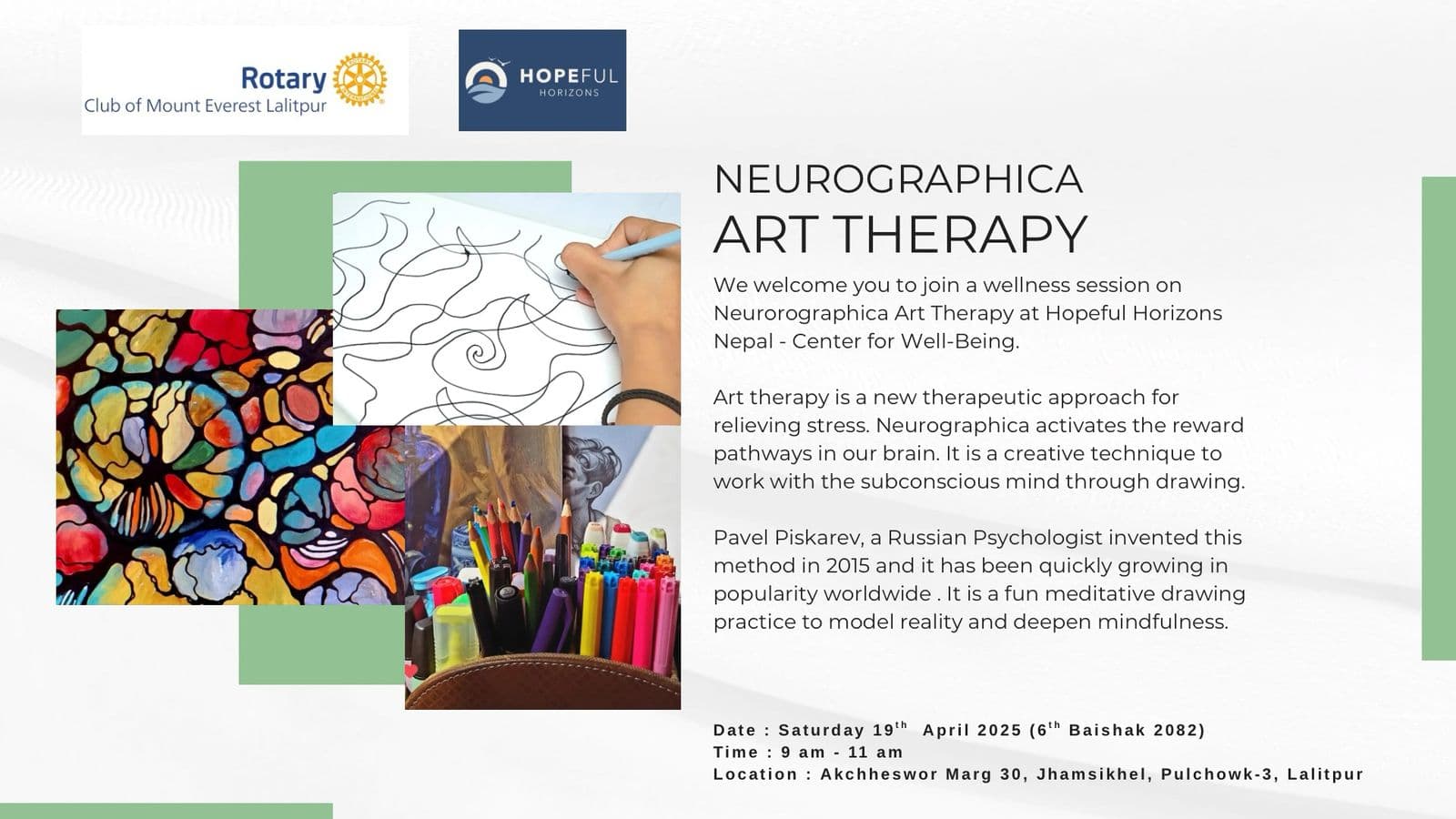 Rotary
Club of Mount Everest Lalitpur

HOPEFUL
HORIZONS

NEUROGRAPHICA
ART THERAPY

We welcome you to join a wellness session on Neurorographica Art Therapy at Hopeful Horizons Nepal - Center for Well-Being.

Art therapy is a new therapeutic approach for relieving stress. Neurographica activates the reward pathways in our brain. It is a creative technique to work with the subconscious mind through drawing.

Pavel Piskarev, a Russian Psychologist invented this method in 2015 and it has been quickly growing in popularity worldwide . It is a fun meditative drawing practice to model reality and deepen mindfulness.

Date : Saturday 19$^{th}$ April 2025 (6$^{th}$ Baishak 2082)
Time : 9 am - 11 am
Location : Akchheswor Marg 30, Jhamsikhel, Pulchowk-3, Lalitpur